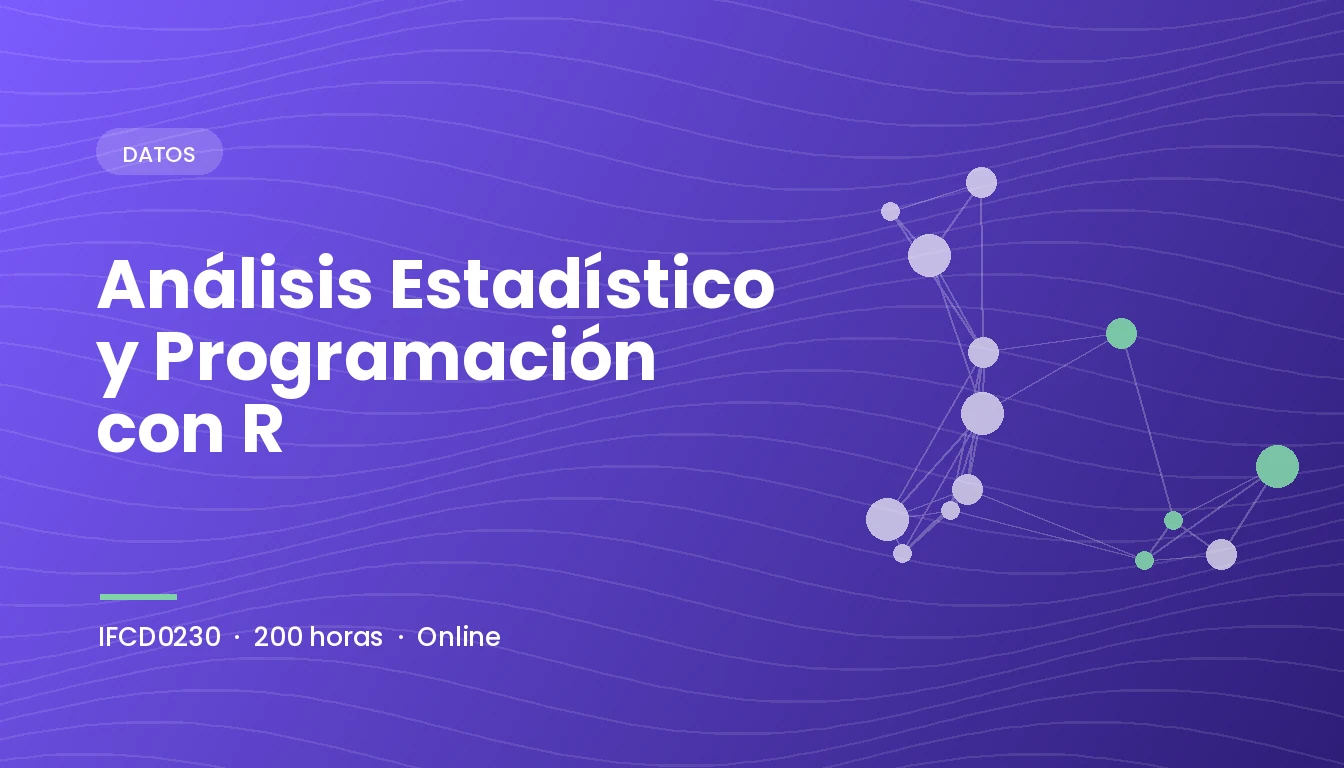 DATOS

Análisis Estadístico y Programación con R

IFCD0230 · 200 horas · Online